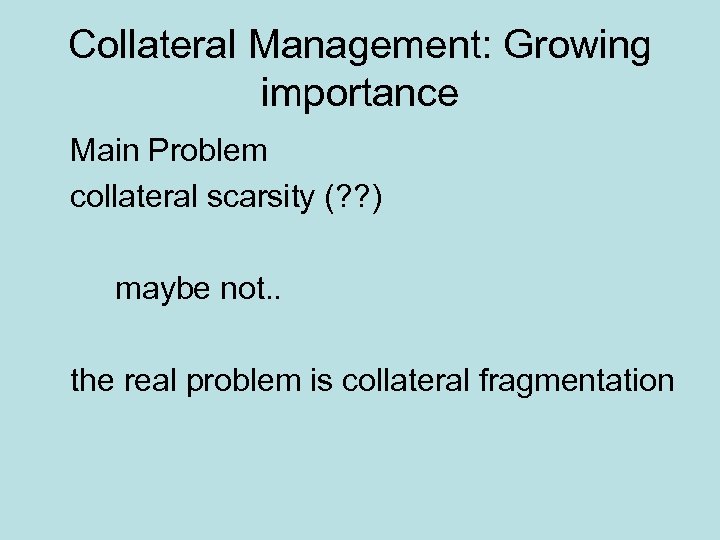 Collateral Management: Growing importance

Main Problem
collateral scarsity (??)

maybe not..

the real problem is collateral fragmentation